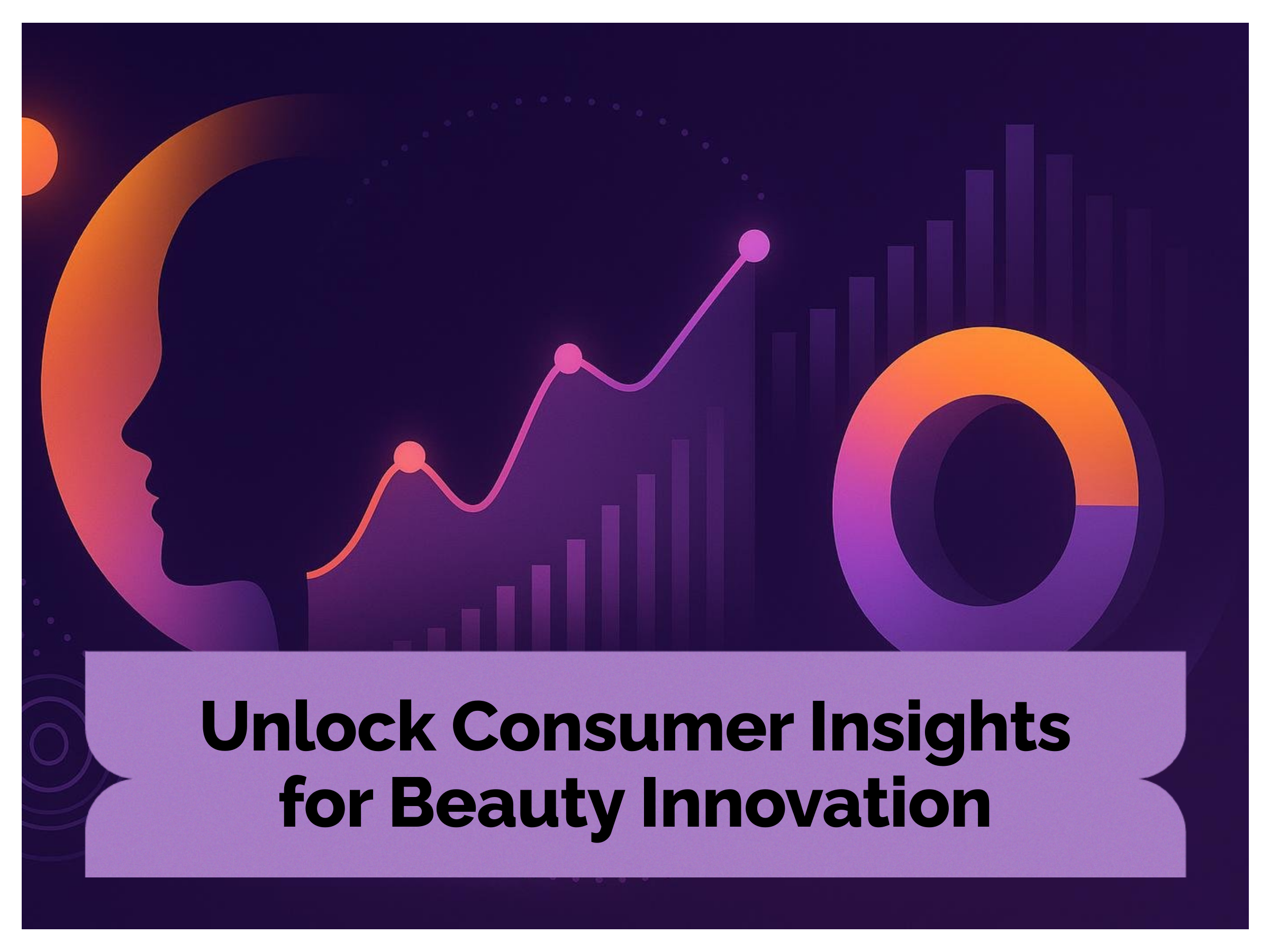 Unlock Consumer Insights for Beauty Innovation